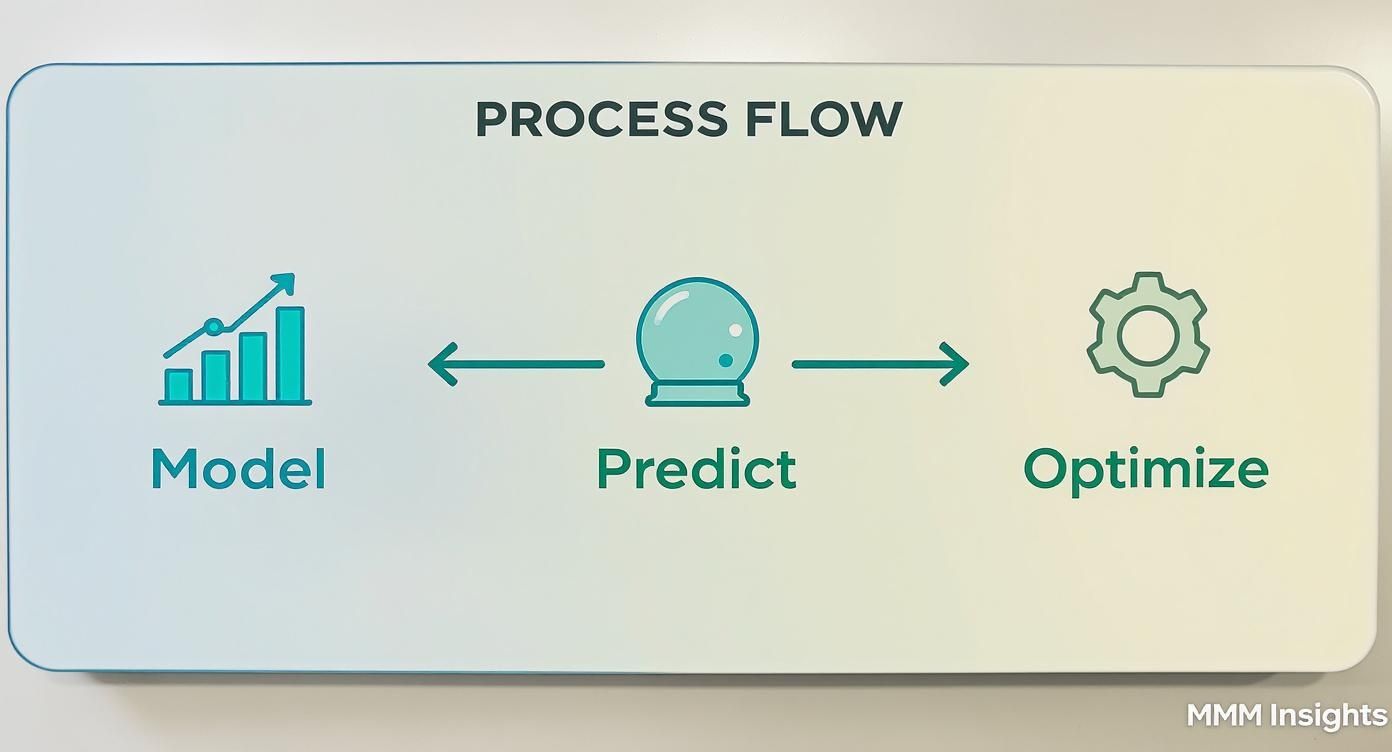 PROCESS FLOW

Model

Predict

Optimize

MMM Insights